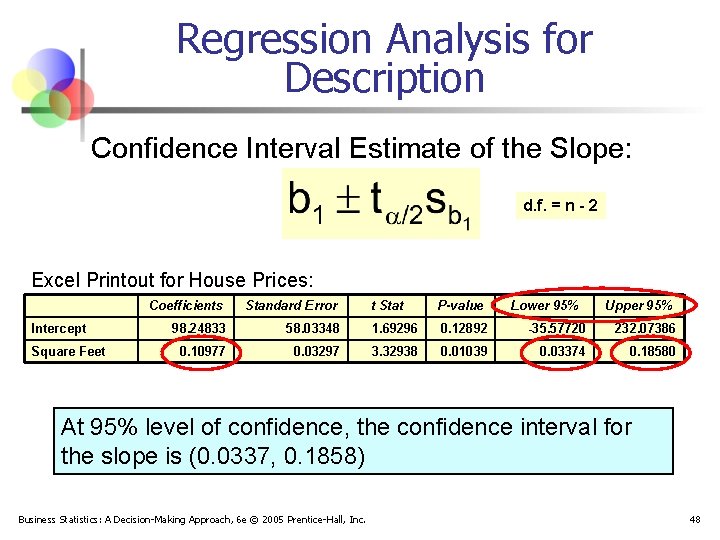 Regression Analysis for Description

Confidence Interval Estimate of the Slope:

$b_1 \pm t_{\alpha/2} s_{b_1}$

d.f. = n - 2

Excel Printout for House Prices:

| | Coefficients | Standard Error | t Stat | P-value | Lower 95% | Upper 95% |
|---|---|---|---|---|---|---|
| Intercept | 98.24833 | 58.03348 | 1.69296 | 0.12892 | -35.57720 | 232.07386 |
| Square Feet | 0.10977 | 0.03297 | 3.32938 | 0.01039 | 0.03374 | 0.18580 |

At 95% level of confidence, the confidence interval for the slope is (0.0337, 0.1858)

Business Statistics: A Decision-Making Approach, 6e © 2005 Prentice-Hall, Inc.

48